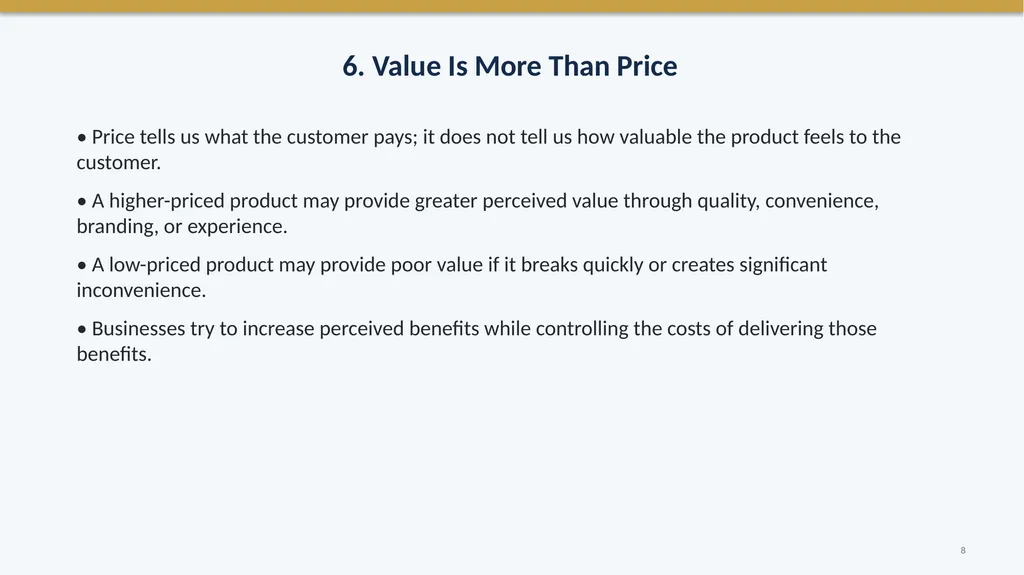 6. Value Is More Than Price

• Price tells us what the customer pays; it does not tell us how valuable the product feels to the customer.

• A higher-priced product may provide greater perceived value through quality, convenience, branding, or experience.

• A low-priced product may provide poor value if it breaks quickly or creates significant inconvenience.

• Businesses try to increase perceived benefits while controlling the costs of delivering those benefits.

8